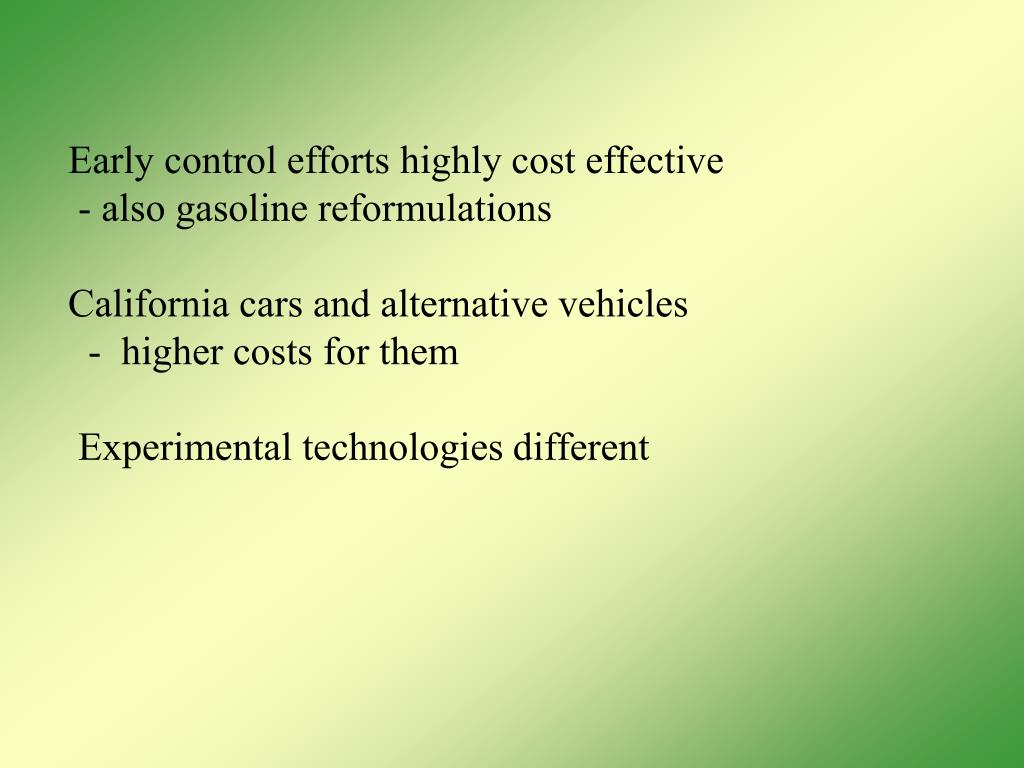 Early control efforts highly cost effective
- also gasoline reformulations

California cars and alternative vehicles
- higher costs for them

Experimental technologies different